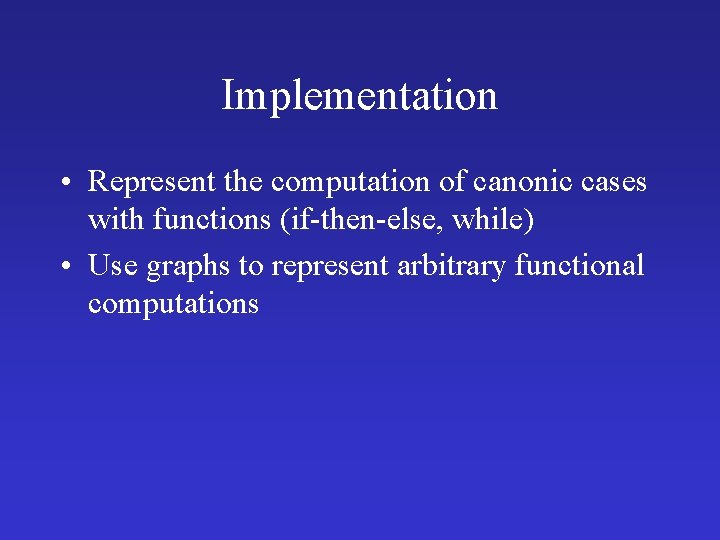 Implementation

• Represent the computation of canonic cases with functions (if-then-else, while)

• Use graphs to represent arbitrary functional computations